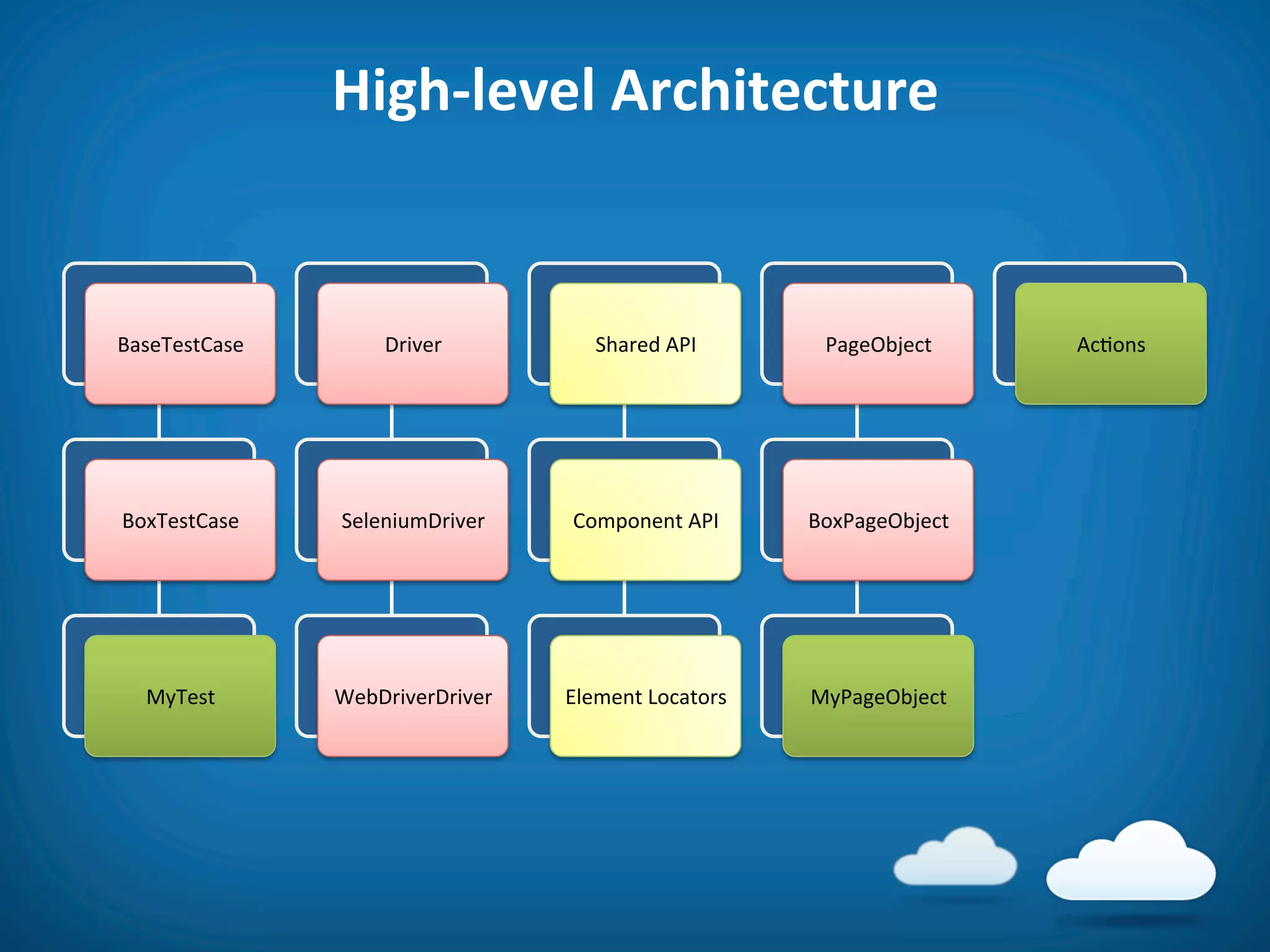 High-level Architecture

BaseTestCase

BoxTestCase

MyTest

Driver

SeleniumDriver

WebDriverDriver

Shared API

Component API

Element Locators

PageObject

BoxPageObject

MyPageObject

Actions